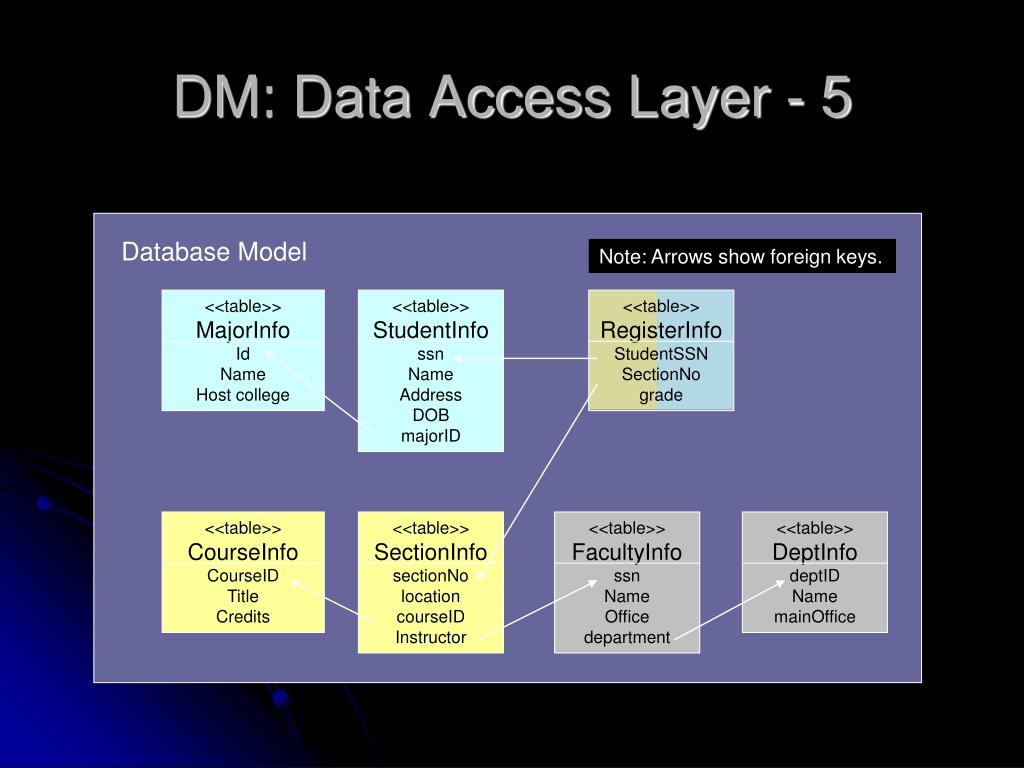 DM: Data Access Layer - 5

Database Model

Note: Arrows show foreign keys.

<<table>>
MajorInfo
Id
Name
Host college

<<table>>
StudentInfo
ssn
Name
Address
DOB
majorID

<<table>>
RegisterInfo
StudentSSN
SectionNo
grade

<<table>>
CourseInfo
CourseID
Title
Credits

<<table>>
SectionInfo
sectionNo
location
courseID
Instructor

<<table>>
FacultyInfo
ssn
Name
Office
department

<<table>>
DeptInfo
deptID
Name
mainOffice